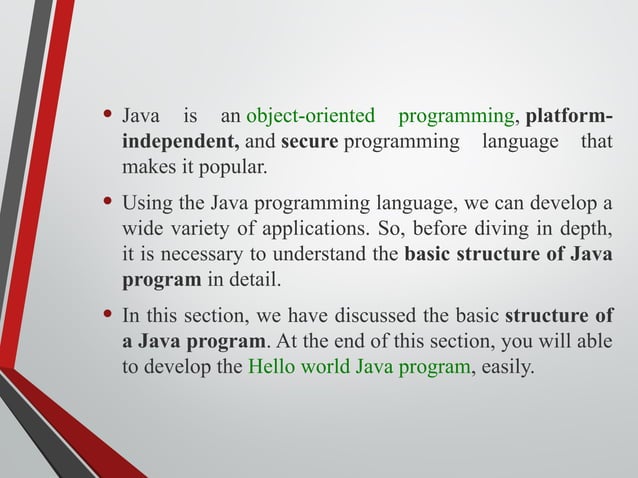 • Java is an object-oriented programming, platform-independent, and secure programming language that makes it popular.

• Using the Java programming language, we can develop a wide variety of applications. So, before diving in depth, it is necessary to understand the basic structure of Java program in detail.

• In this section, we have discussed the basic structure of a Java program. At the end of this section, you will able to develop the Hello world Java program, easily.